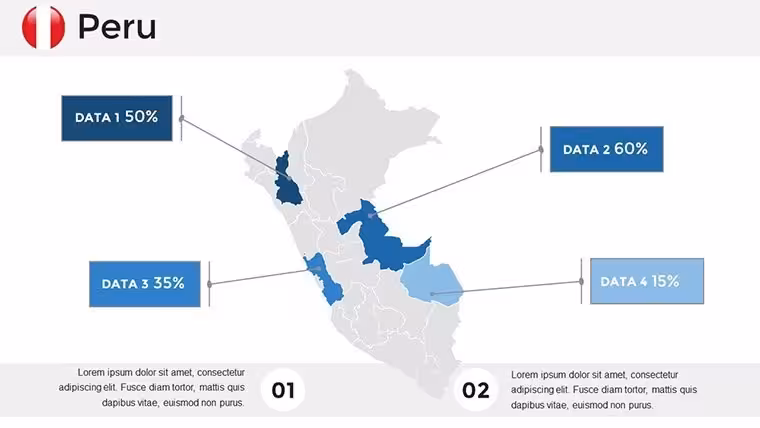 Peru

DATA 1 50%

DATA 2 60%

DATA 3 35%

DATA 4 15%

Lorem ipsum dolor sit amet, consectetur adipiscing elit. Fusce diam tortor, mattis quis dapibus vitae, euismod non purus.

01

02

Lorem ipsum dolor sit amet, consectetur adipiscing elit. Fusce diam tortor, mattis quis dapibus vitae, euismod non purus.